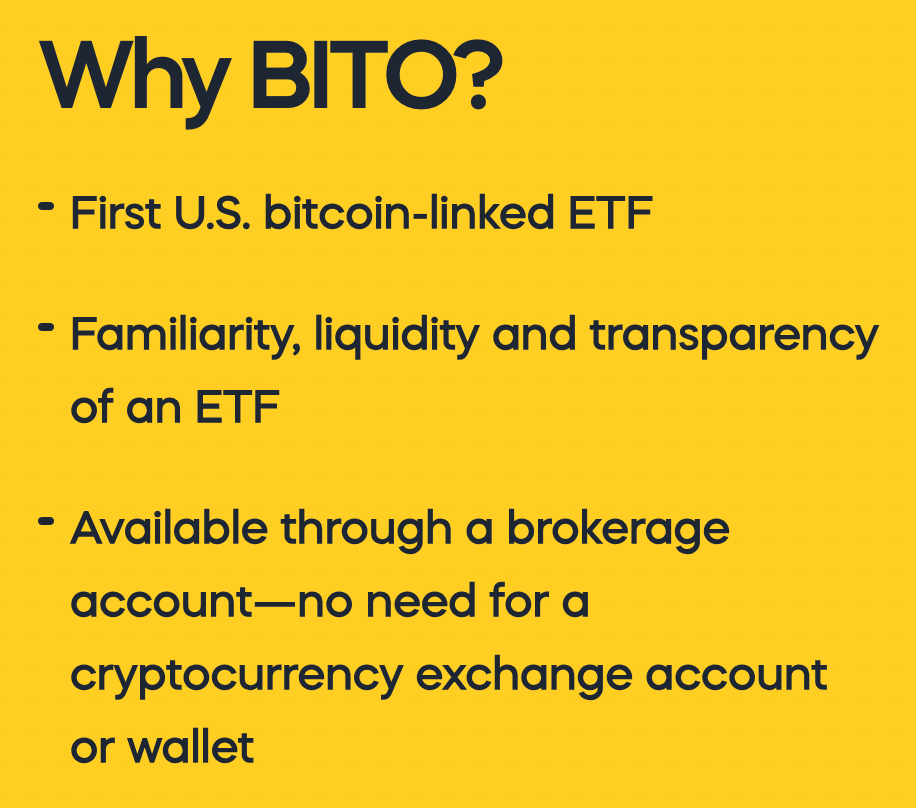 Why BITO?

- First U.S. bitcoin-linked ETF

- Familiarity, liquidity and transparency of an ETF

- Available through a brokerage account—no need for a cryptocurrency exchange account or wallet